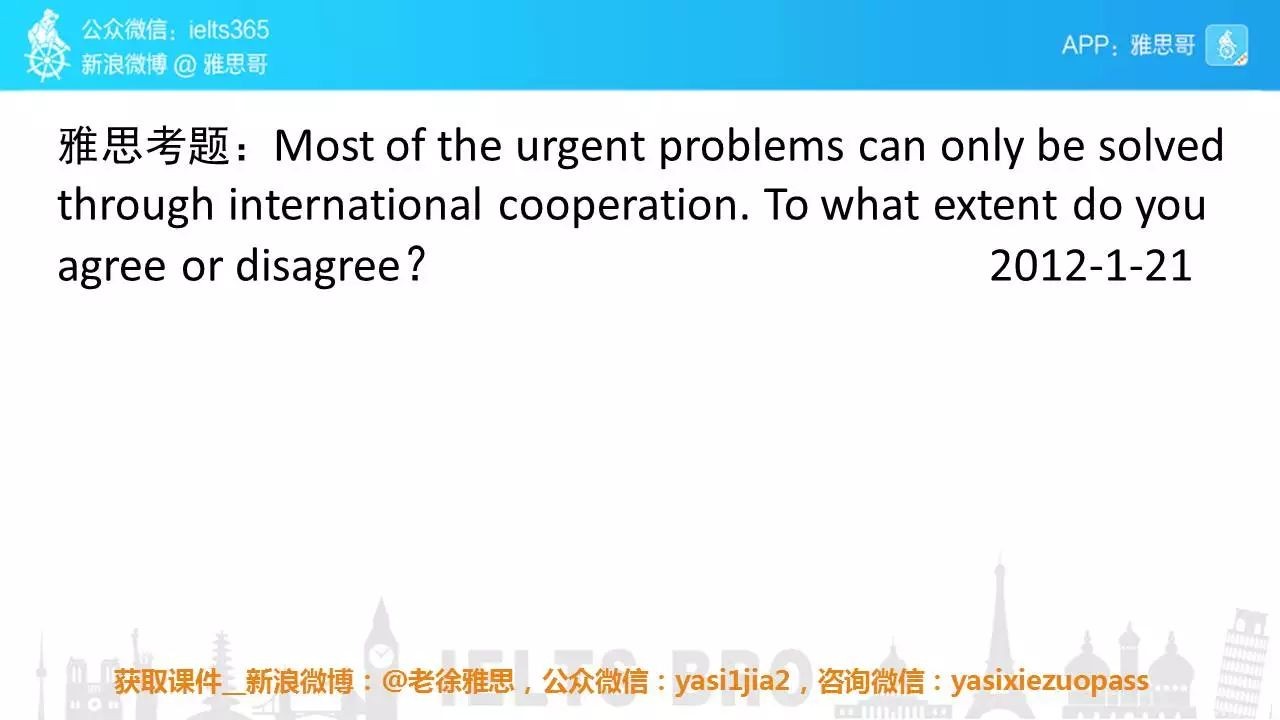 公众微信：ielts365
新浪微博 @ 雅思哥

APP：雅思哥

雅思考题：Most of the urgent problems can only be solved through international cooperation. To what extent do you agree or disagree? 2012-1-21

IELTS BRO

获取课件__新浪微博：@老徐雅思，公众微信：yasi1jia2，咨询微信：yasixiezuopass